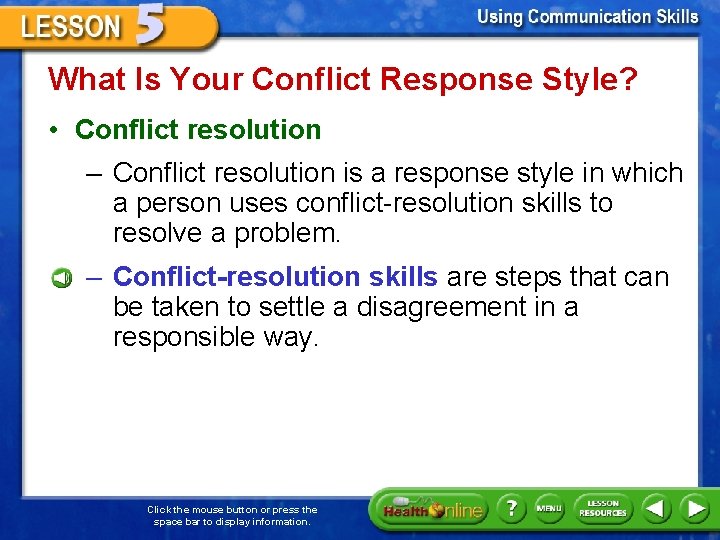 LESSON 5

Using Communication Skills

What Is Your Conflict Response Style?

• Conflict resolution

– Conflict resolution is a response style in which a person uses conflict-resolution skills to resolve a problem.

– Conflict-resolution skills are steps that can be taken to settle a disagreement in a responsible way.

Click the mouse button or press the space bar to display information.

Health Online

?

MENU

LESSON RESOURCES